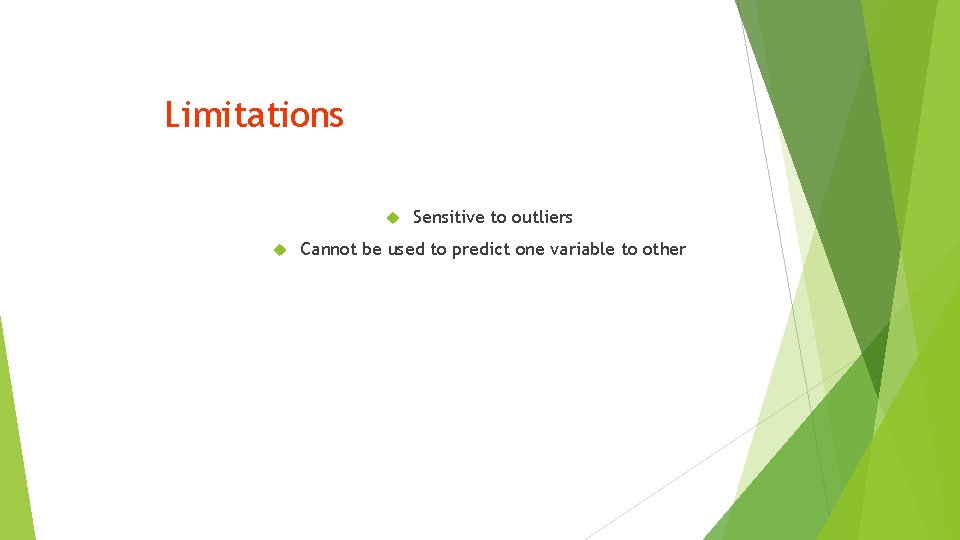 Limitations

Sensitive to outliers

Cannot be used to predict one variable to other